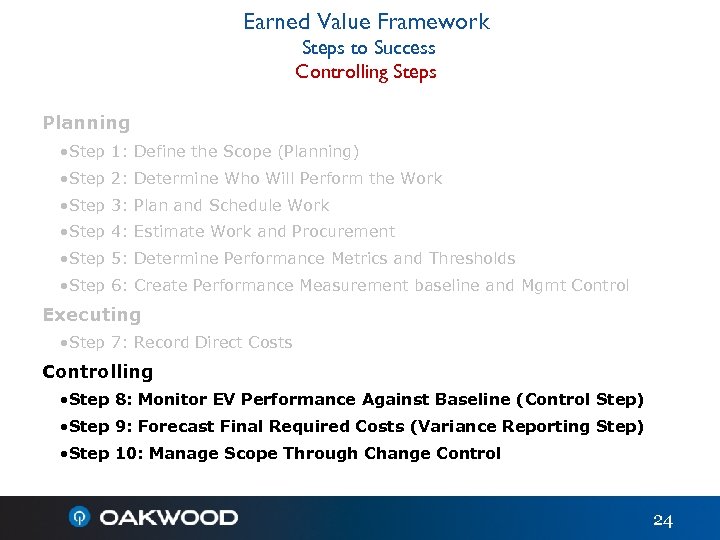 Earned Value Framework
Steps to Success
Controlling Steps

Planning

•Step 1: Define the Scope (Planning)

•Step 2: Determine Who Will Perform the Work

•Step 3: Plan and Schedule Work

•Step 4: Estimate Work and Procurement

•Step 5: Determine Performance Metrics and Thresholds

•Step 6: Create Performance Measurement baseline and Mgmt Control

Executing

•Step 7: Record Direct Costs

Controlling

•Step 8: Monitor EV Performance Against Baseline (Control Step)

•Step 9: Forecast Final Required Costs (Variance Reporting Step)

•Step 10: Manage Scope Through Change Control

OAKWOOD

24